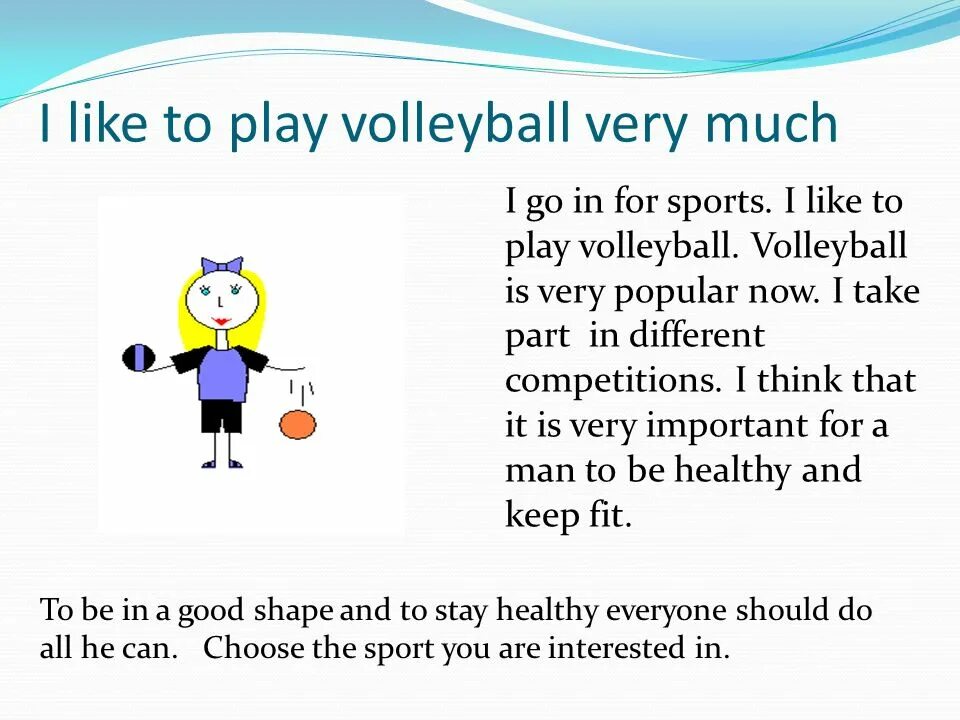 I like to play volleyball very much

I go in for sports. I like to play volleyball. Volleyball is very popular now. I take part in different competitions. I think that it is very important for a man to be healthy and keep fit.

To be in a good shape and to stay healthy everyone should do all he can. Choose the sport you are interested in.